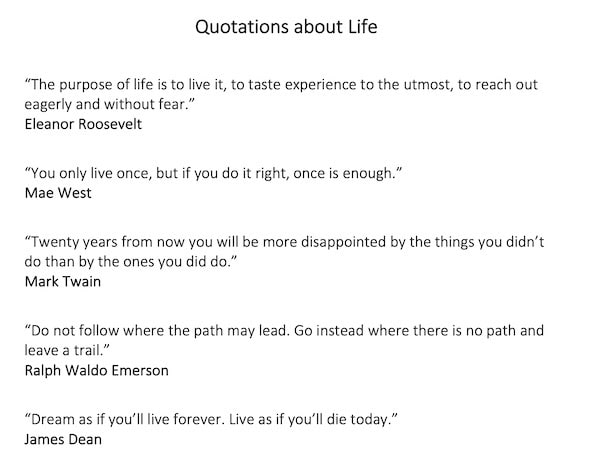 Quotations about Life

"The purpose of life is to live it, to taste experience to the utmost, to reach out eagerly and without fear."
Eleanor Roosevelt

"You only live once, but if you do it right, once is enough."
Mae West

"Twenty years from now you will be more disappointed by the things you didn't do than by the ones you did do."
Mark Twain

"Do not follow where the path may lead. Go instead where there is no path and leave a trail."
Ralph Waldo Emerson

"Dream as if you'll live forever. Live as if you'll die today."
James Dean